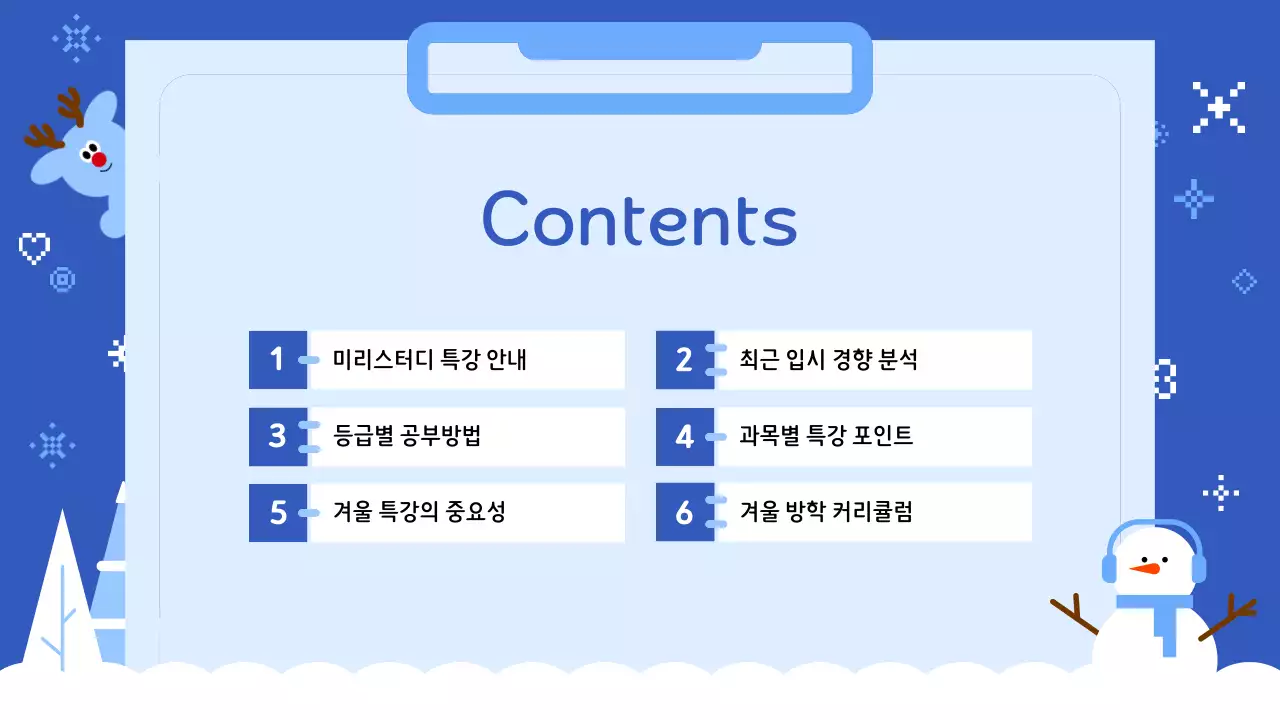 Contents

1 미리스터디 특강 안내

2 최근 입시 경향 분석

3 등급별 공부방법

4 과목별 특강 포인트

5 겨울 특강의 중요성

6 겨울 방학 커리큘럼